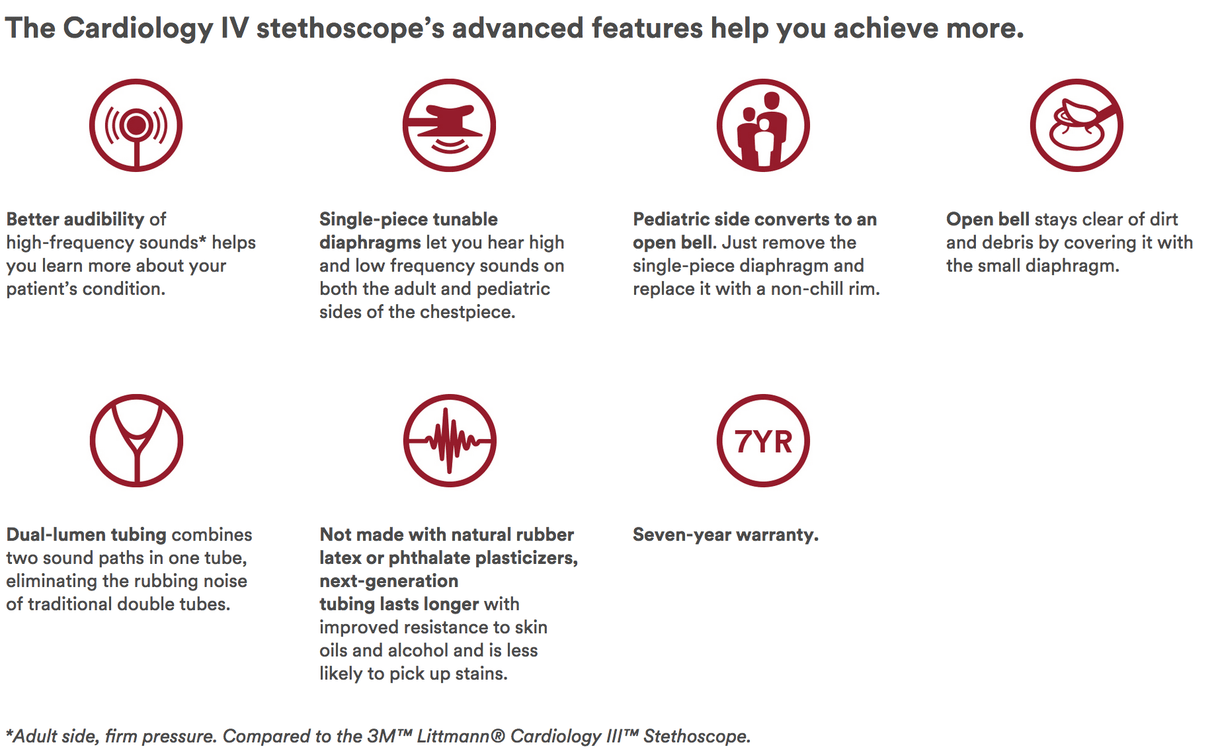 The Cardiology IV stethoscope's advanced features help you achieve more.

Better audibility of high-frequency sounds* helps you learn more about your patient's condition.

Single-piece tunable diaphragms let you hear high and low frequency sounds on both the adult and pediatric sides of the chestpiece.

Pediatric side converts to an open bell. Just remove the single-piece diaphragm and replace it with a non-chill rim.

Open bell stays clear of dirt and debris by covering it with the small diaphragm.

Dual-lumen tubing combines two sound paths in one tube, eliminating the rubbing noise of traditional double tubes.

Not made with natural rubber latex or phthalate plasticizers, next-generation tubing lasts longer with improved resistance to skin oils and alcohol and is less likely to pick up stains.

7YR

Seven-year warranty.

*Adult side, firm pressure. Compared to the 3M™ Littmann® Cardiology III™ Stethoscope.